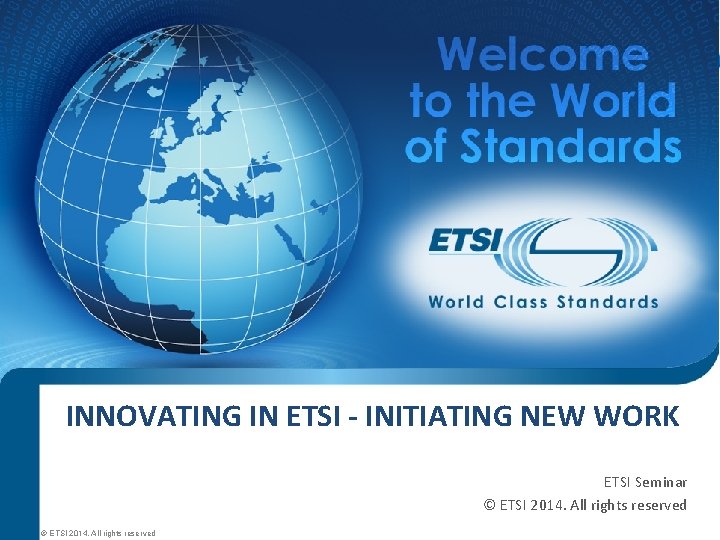 Welcome to the World of Standards

ETSI

World Class Standards

INNOVATING IN ETSI - INITIATING NEW WORK

ETSI Seminar

© ETSI 2014. All rights reserved

© ETSI 2014. All rights reserved